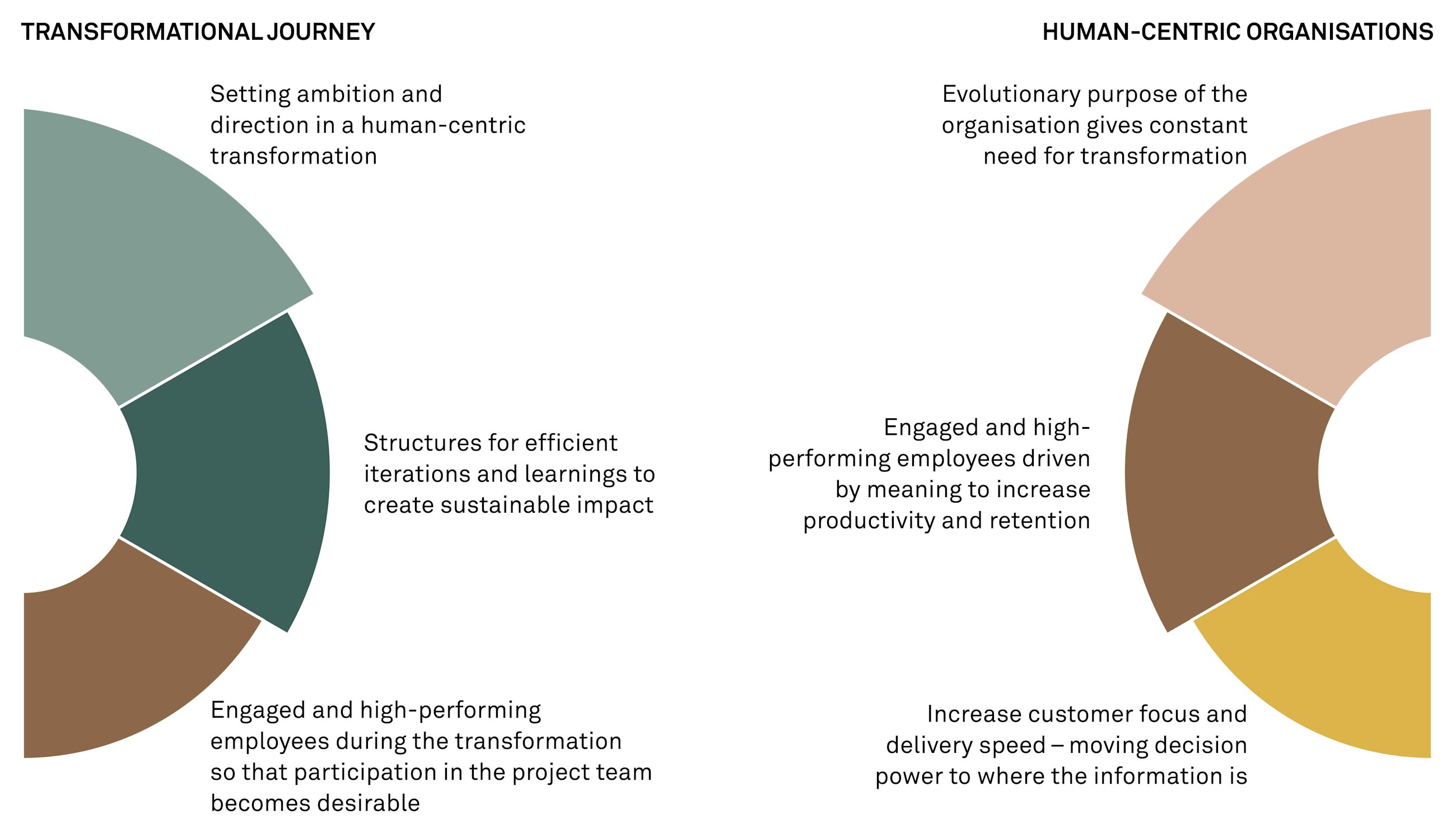 TRANSFORMATIONAL JOURNEY

Setting ambition and direction in a human-centric transformation

Structures for efficient iterations and learnings to create sustainable impact

Engaged and high-performing employees during the transformation so that participation in the project team becomes desirable

HUMAN-CENTRIC ORGANISATIONS

Evolutionary purpose of the organisation gives constant need for transformation

Engaged and high-performing employees driven by meaning to increase productivity and retention

Increase customer focus and delivery speed – moving decision power to where the information is